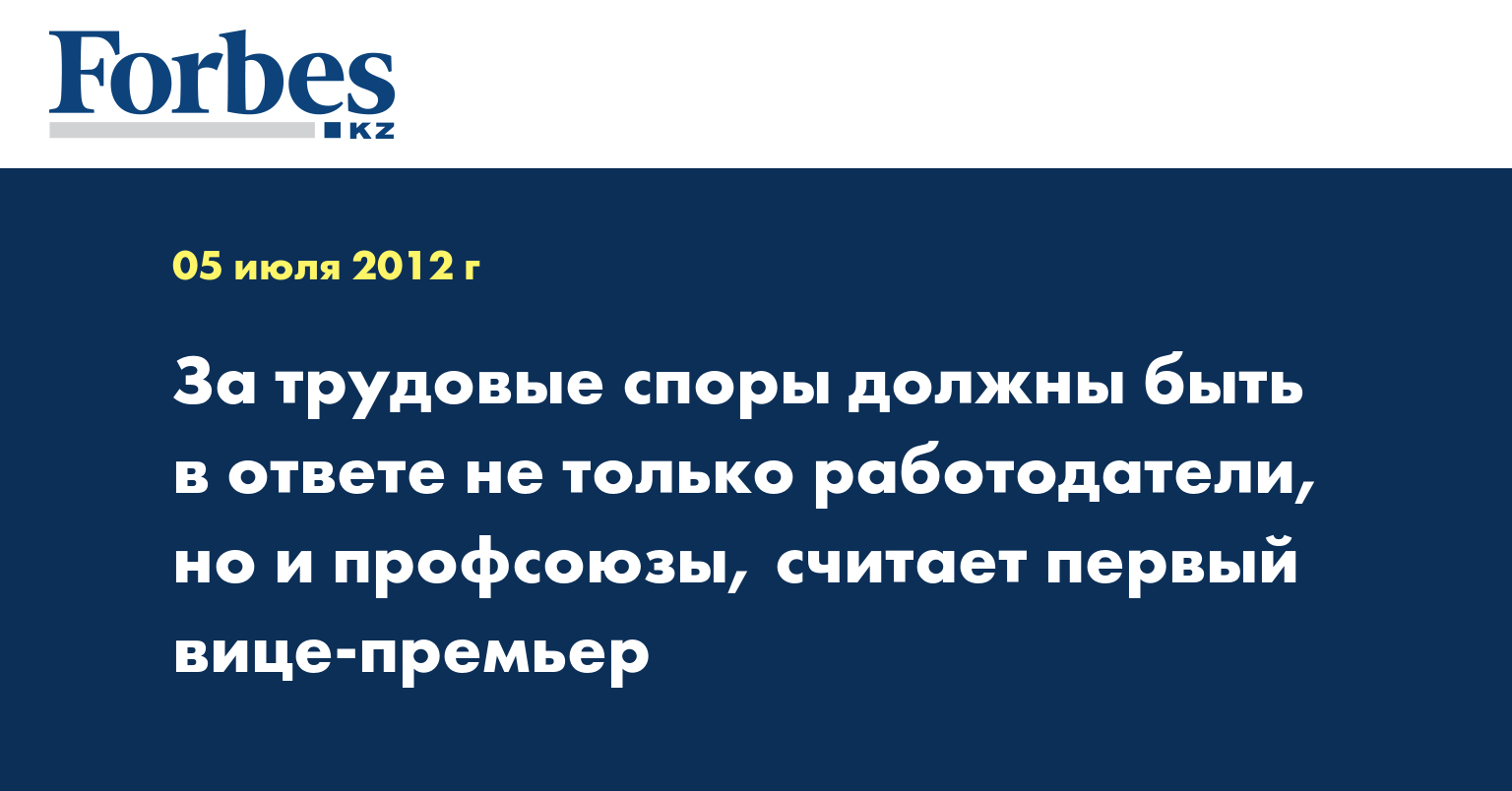 Forbes
KZ

05 июля 2012 г

За трудовые споры должны быть в ответе не только работодатели, но и профсоюзы, считает первый вице-премьер